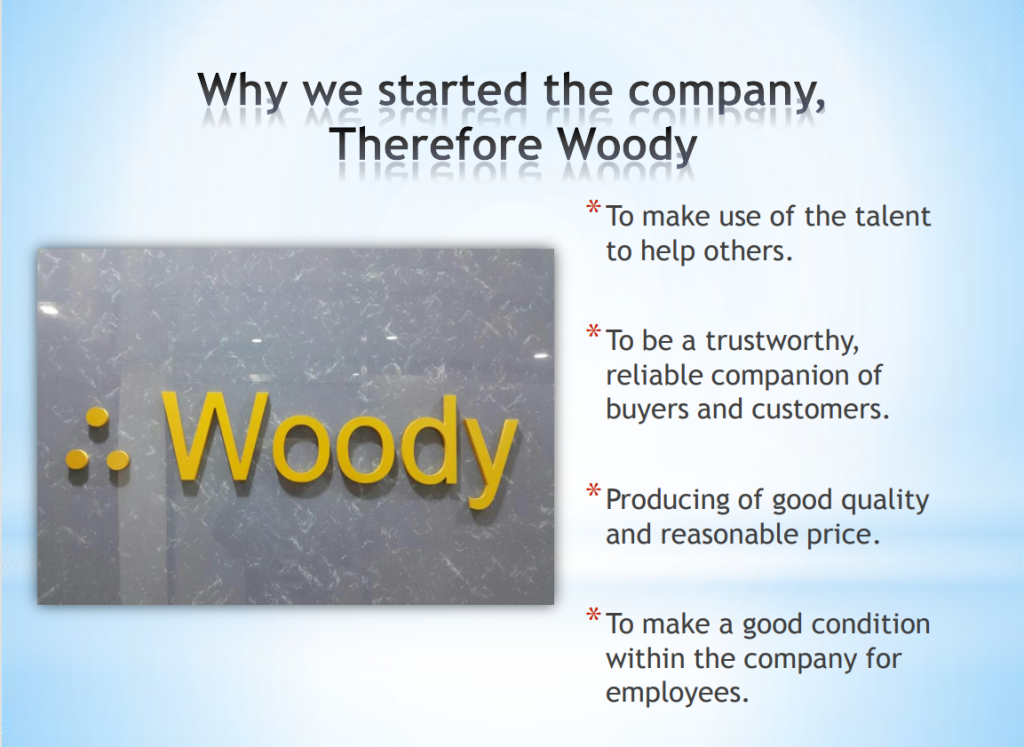 Why we started the company,
Therefore Woody

Woody

* To make use of the talent to help others.

* To be a trustworthy, reliable companion of buyers and customers.

* Producing of good quality and reasonable price.

* To make a good condition within the company for employees.